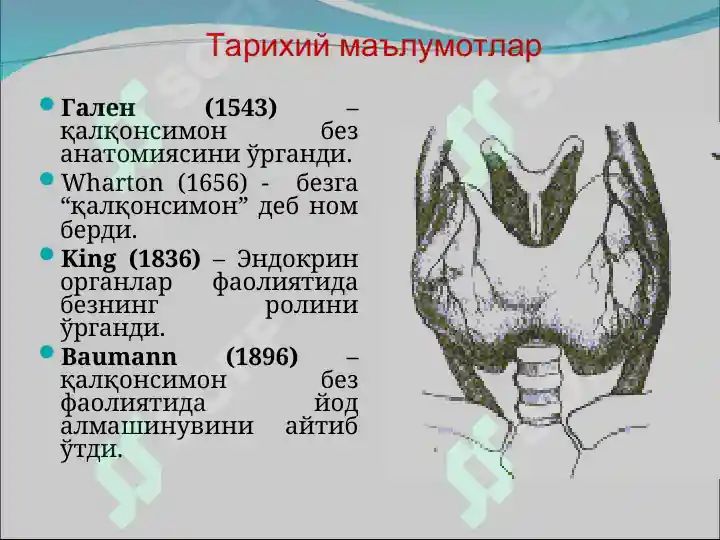 Тарихий маълумотлар

Гален (1543) – қалқонсимон без анатомиясини ўрганди.

Wharton (1656) - безга “қалқонсимон” деб ном берди.

King (1836) – Эндокрин органлар фаолиятида безнинг ролини ўрганди.

Baumann (1896) – қалқонсимон без фаолиятида йод алмашинувини айтиб ўтди.